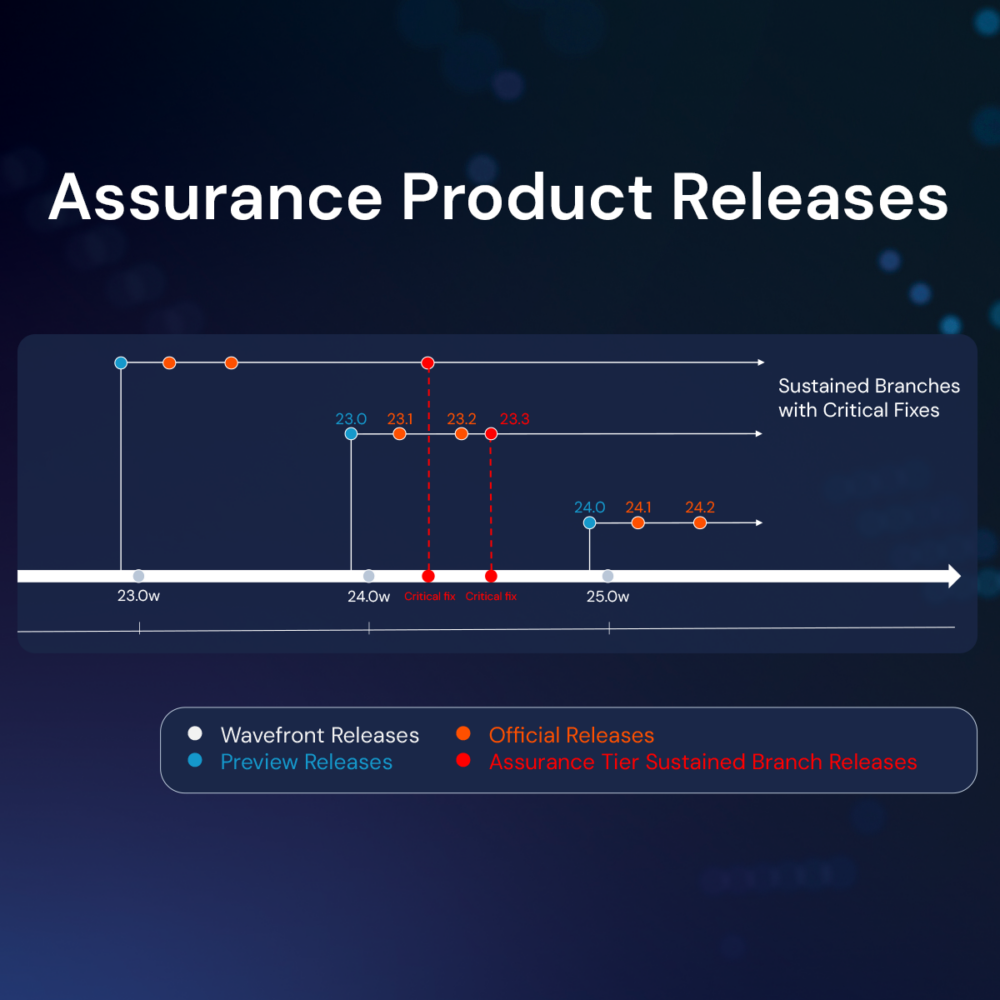 Assurance Product Releases

Sustained Branches with Critical Fixes

23.0 23.1 23.2 23.3

24.0 24.1 24.2

23.0w 24.0w Critical fix Critical fix 25.0w

Wavefront Releases
Preview Releases
Official Releases
Assurance Tier Sustained Branch Releases